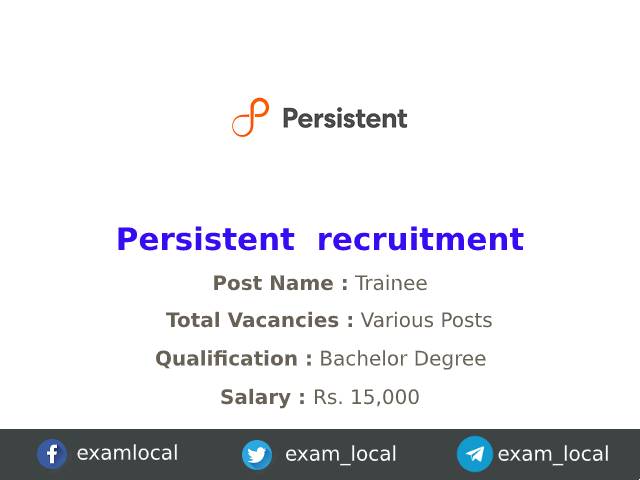 Persistent

Persistent recruitment

Post Name : Trainee

Total Vacancies : Various Posts

Qualification : Bachelor Degree

Salary : Rs. 15,000

examlocal exam_local exam_local